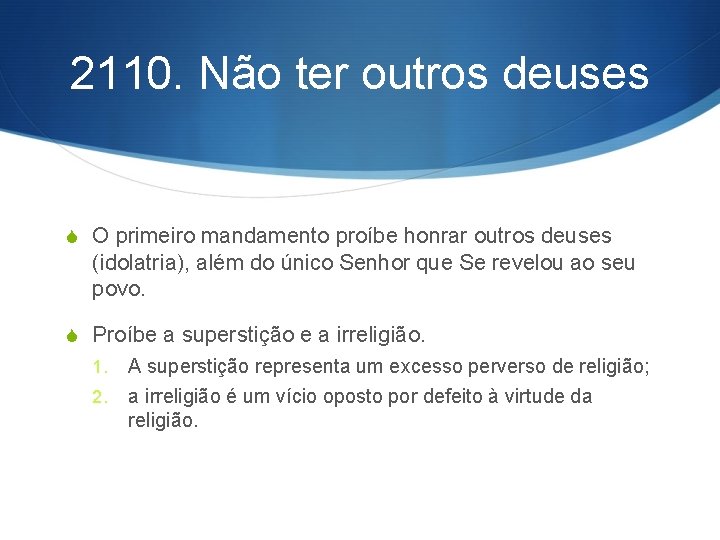 2110. Não ter outros deuses

O primeiro mandamento proíbe honrar outros deuses (idolatria), além do único Senhor que Se revelou ao seu povo.

Proíbe a superstição e a irreligião.

1. A superstição representa um excesso perverso de religião;
2. a irreligião é um vício oposto por defeito à virtude da religião.